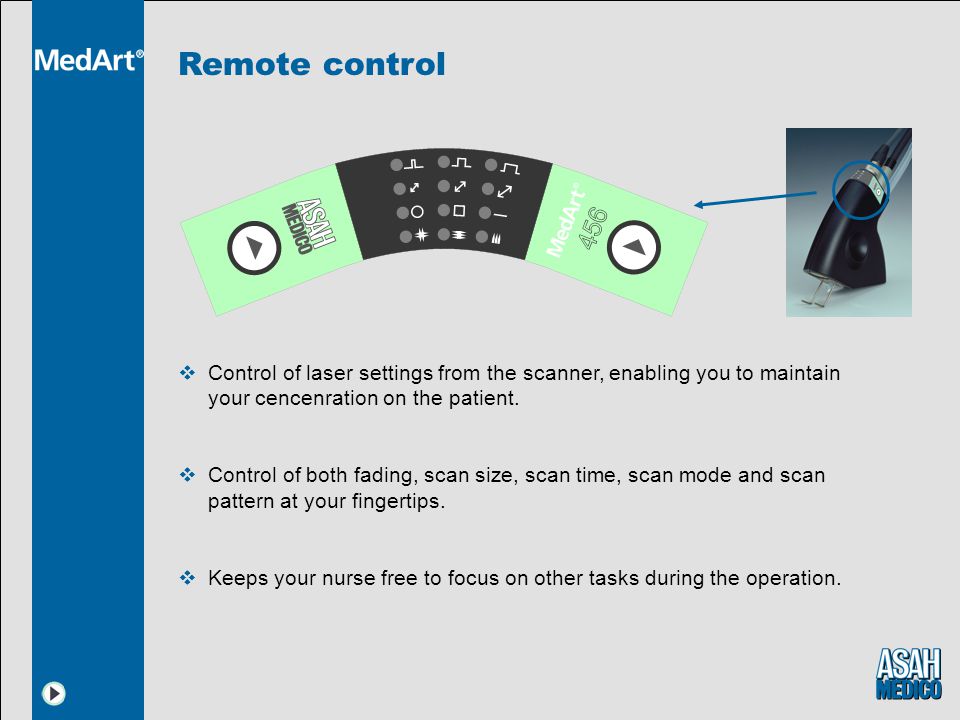 MedArt®

Remote control

ASAH MEDICO

MedArt® 456

❖ Control of laser settings from the scanner, enabling you to maintain your cencenration on the patient.

❖ Control of both fading, scan size, scan time, scan mode and scan pattern at your fingertips.

❖ Keeps your nurse free to focus on other tasks during the operation.

ASAH MEDICO